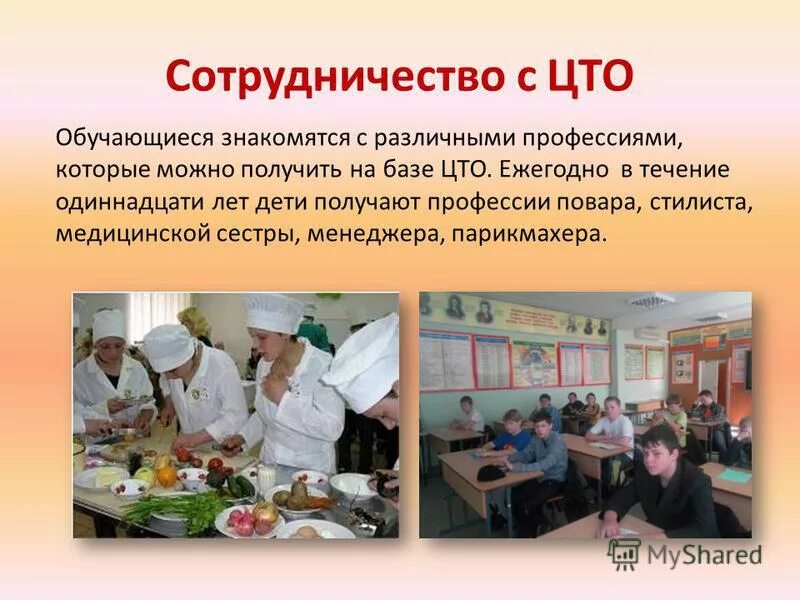 Сотрудничество с ЦТО

Обучающиеся знакомятся с различными профессиями, которые можно получить на базе ЦТО. Ежегодно в течение одиннадцати лет дети получают профессии повара, стилиста, медицинской сестры, менеджера, парикмахера.

MyShared